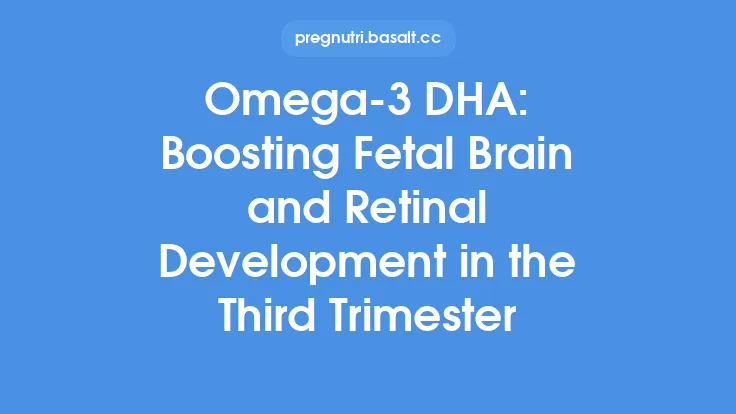 pregnutri.basalt.cc

Omega-3 DHA: Boosting Fetal Brain and Retinal Development in the Third Trimester